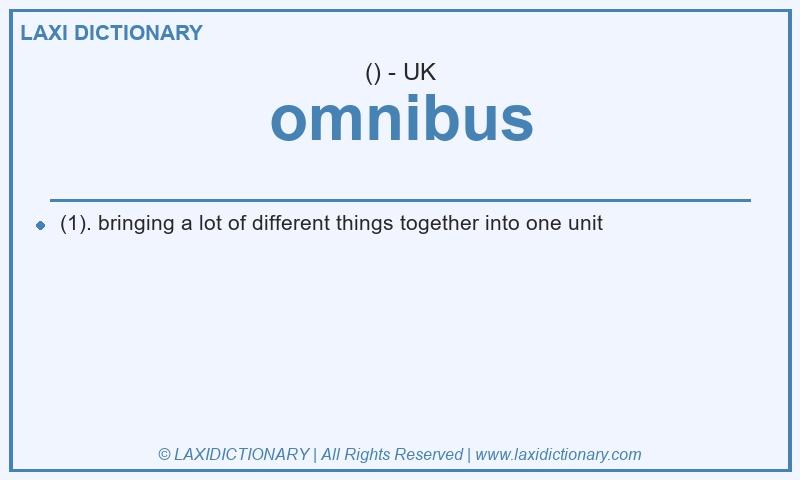 LAXI DICTIONARY

() - UK

omnibus

(1). bringing a lot of different things together into one unit

© LAXIDICTIONARY | All Rights Reserved | www.laxidictionary.com